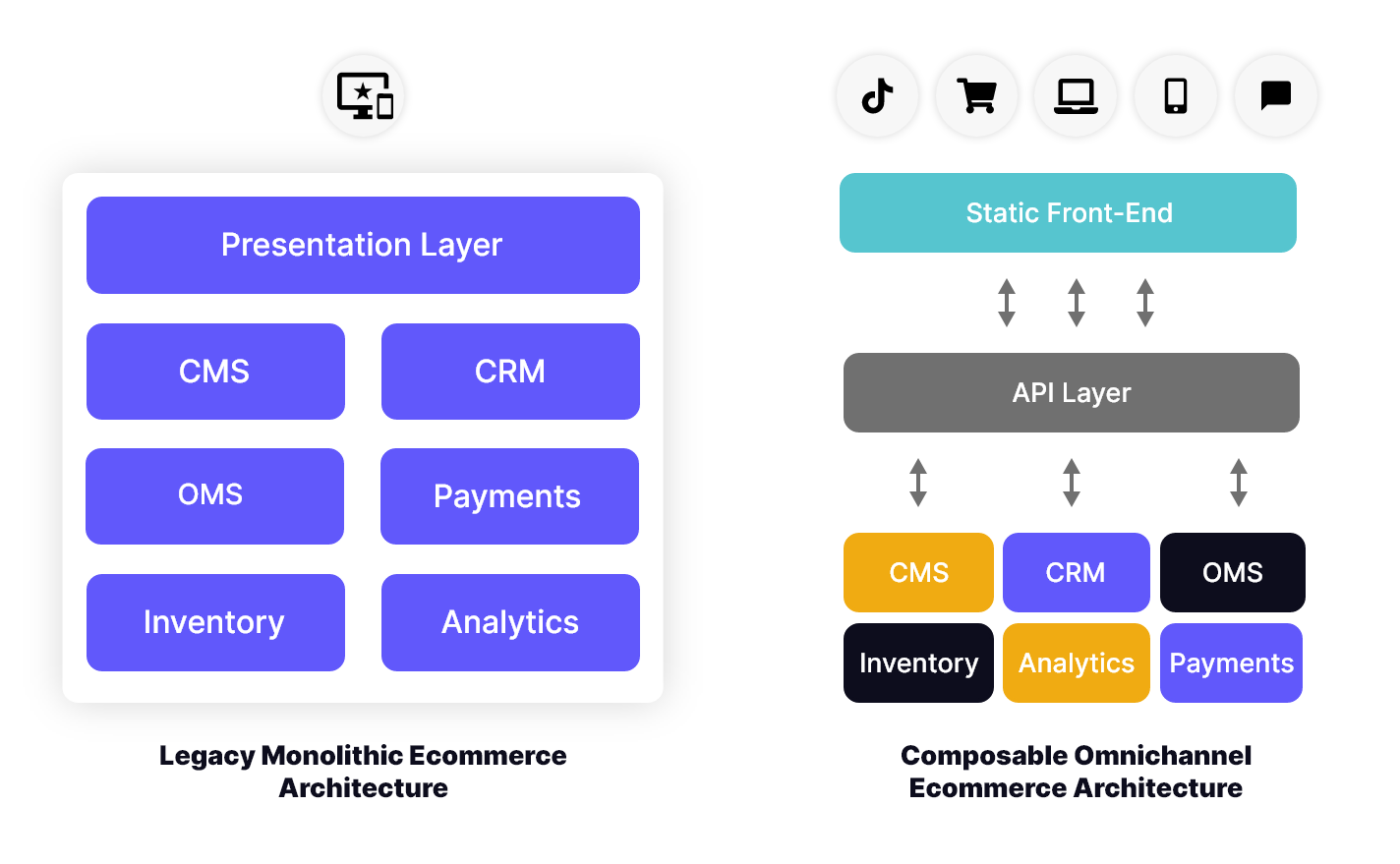 Presentation Layer

CMS

CRM

OMS

Payments

Inventory

Analytics

Legacy Monolithic Ecommerce Architecture

Static Front-End

API Layer

CMS

CRM

OMS

Inventory

Analytics

Payments

Composable Omnichannel Ecommerce Architecture